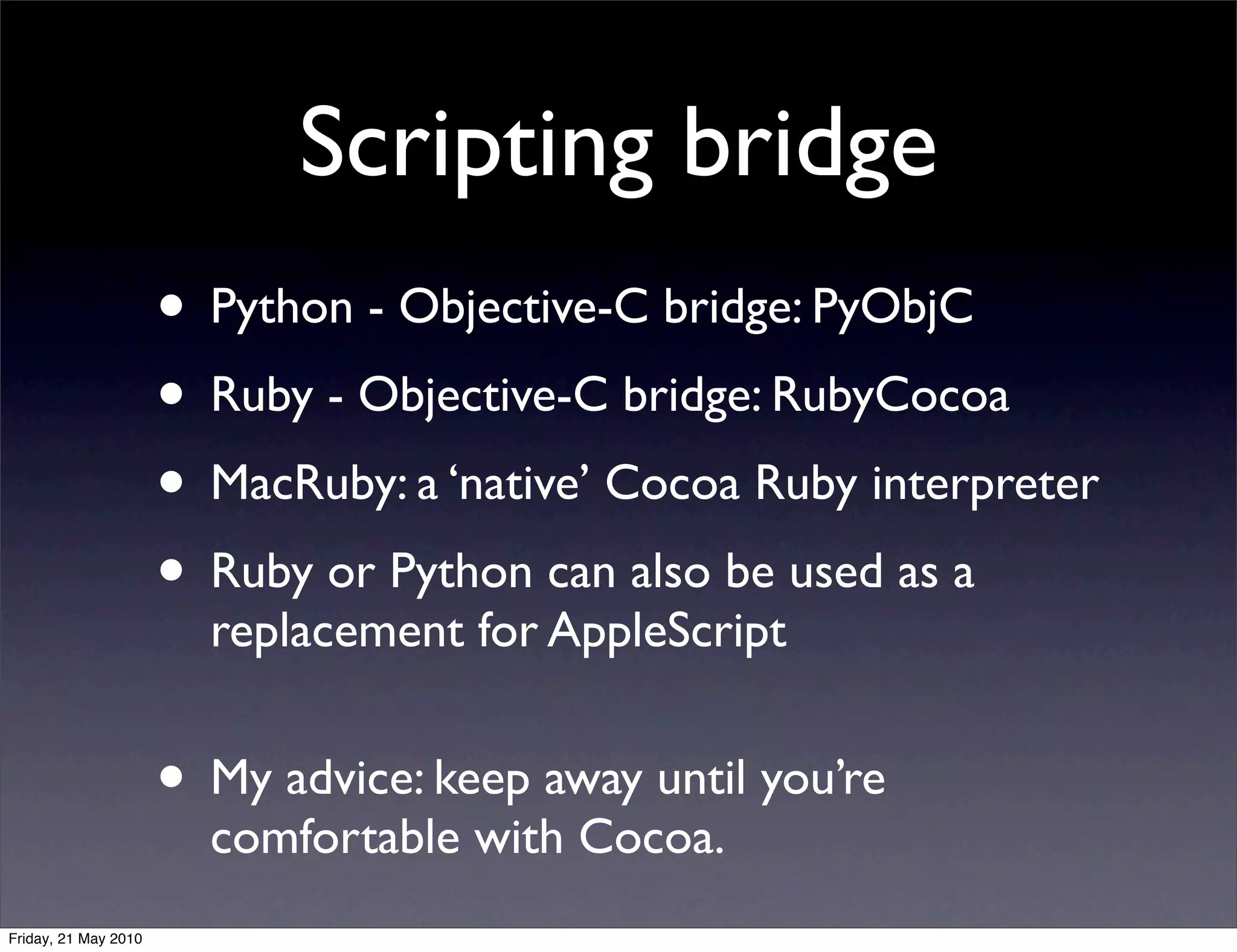 Scripting bridge

• Python - Objective-C bridge: PyObjC
• Ruby - Objective-C bridge: RubyCocoa
• MacRuby: a ‘native’ Cocoa Ruby interpreter
• Ruby or Python can also be used as a replacement for AppleScript

• My advice: keep away until you’re comfortable with Cocoa.

Friday, 21 May 2010